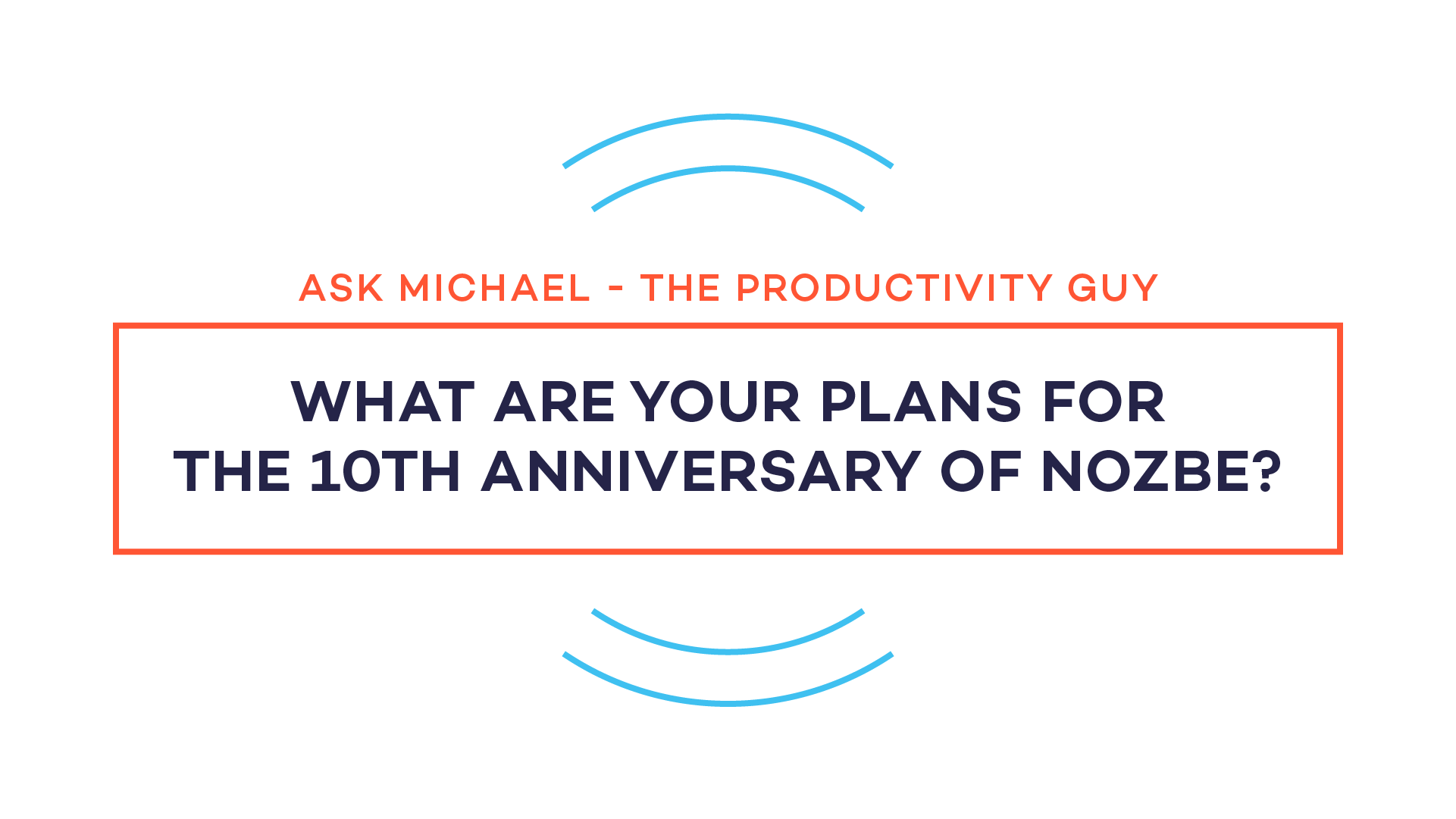 ASK MICHAEL - THE PRODUCTIVITY GUY

WHAT ARE YOUR PLANS FOR THE 10TH ANNIVERSARY OF NOZBE?